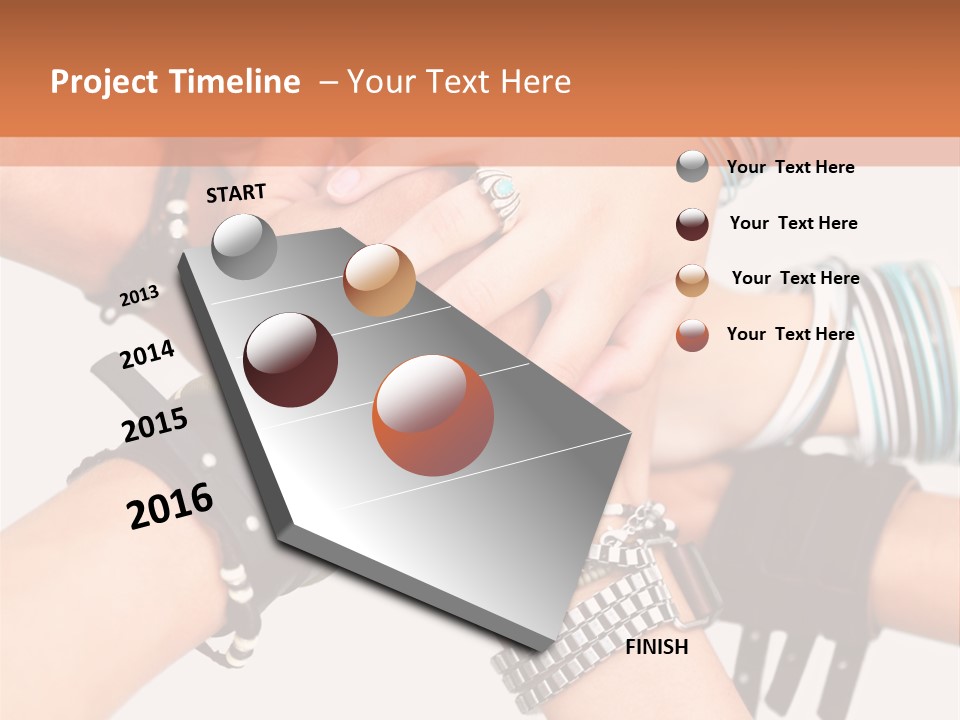 Project Timeline – Your Text Here

START

2013

2014

2015

2016

FINISH

Your Text Here

Your Text Here

Your Text Here

Your Text Here